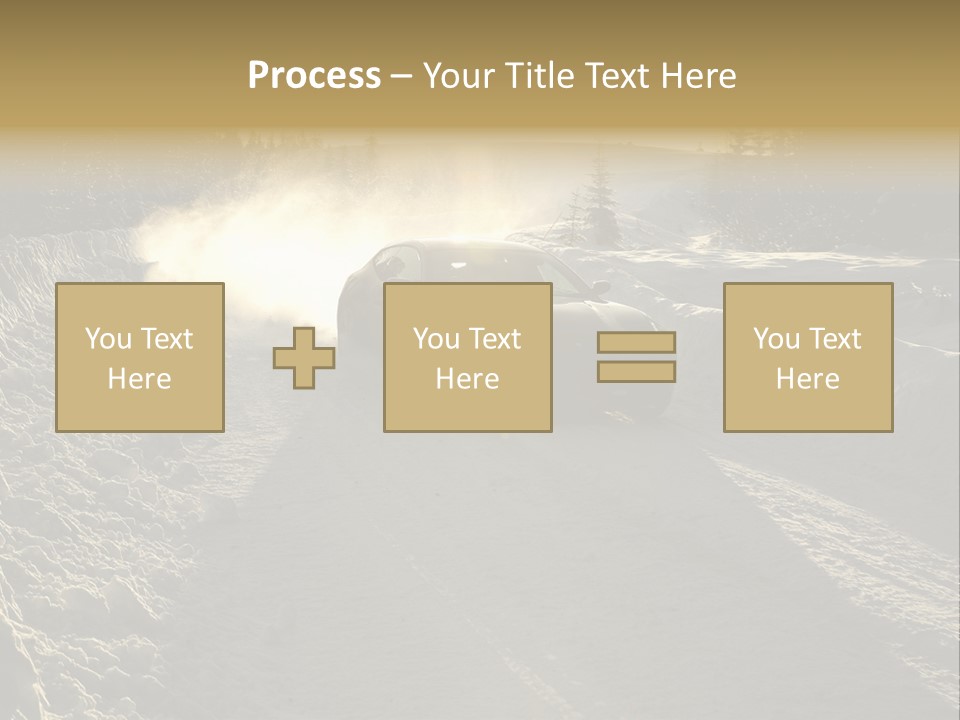 Process – Your Title Text Here

You Text Here

You Text Here

You Text Here